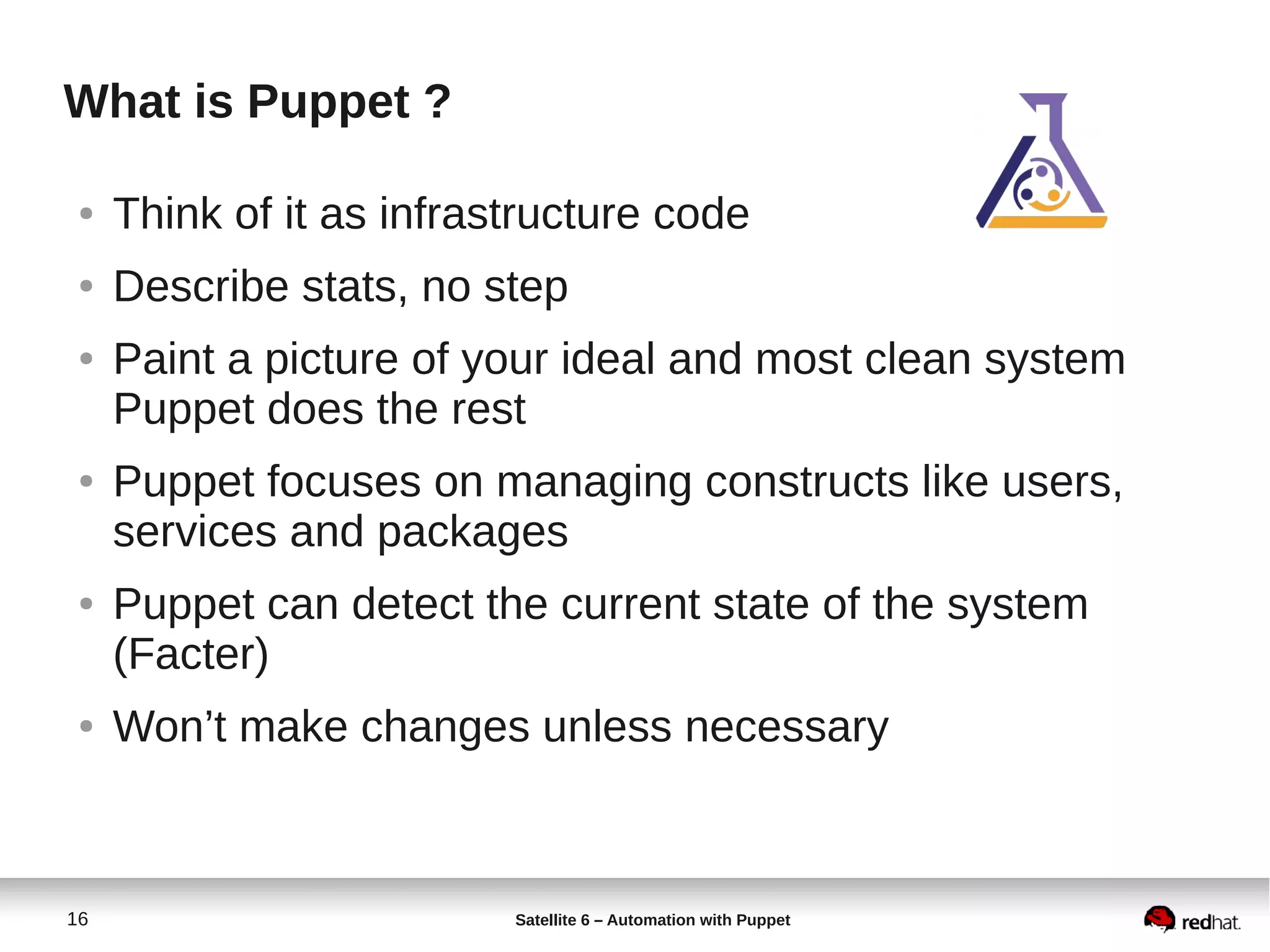 What is Puppet ?

• Think of it as infrastructure code

• Describe stats, no step

• Paint a picture of your ideal and most clean system Puppet does the rest

• Puppet focuses on managing constructs like users, services and packages

• Puppet can detect the current state of the system (Facter)

• Won't make changes unless necessary

16

Satellite 6 – Automation with Puppet

redhat.